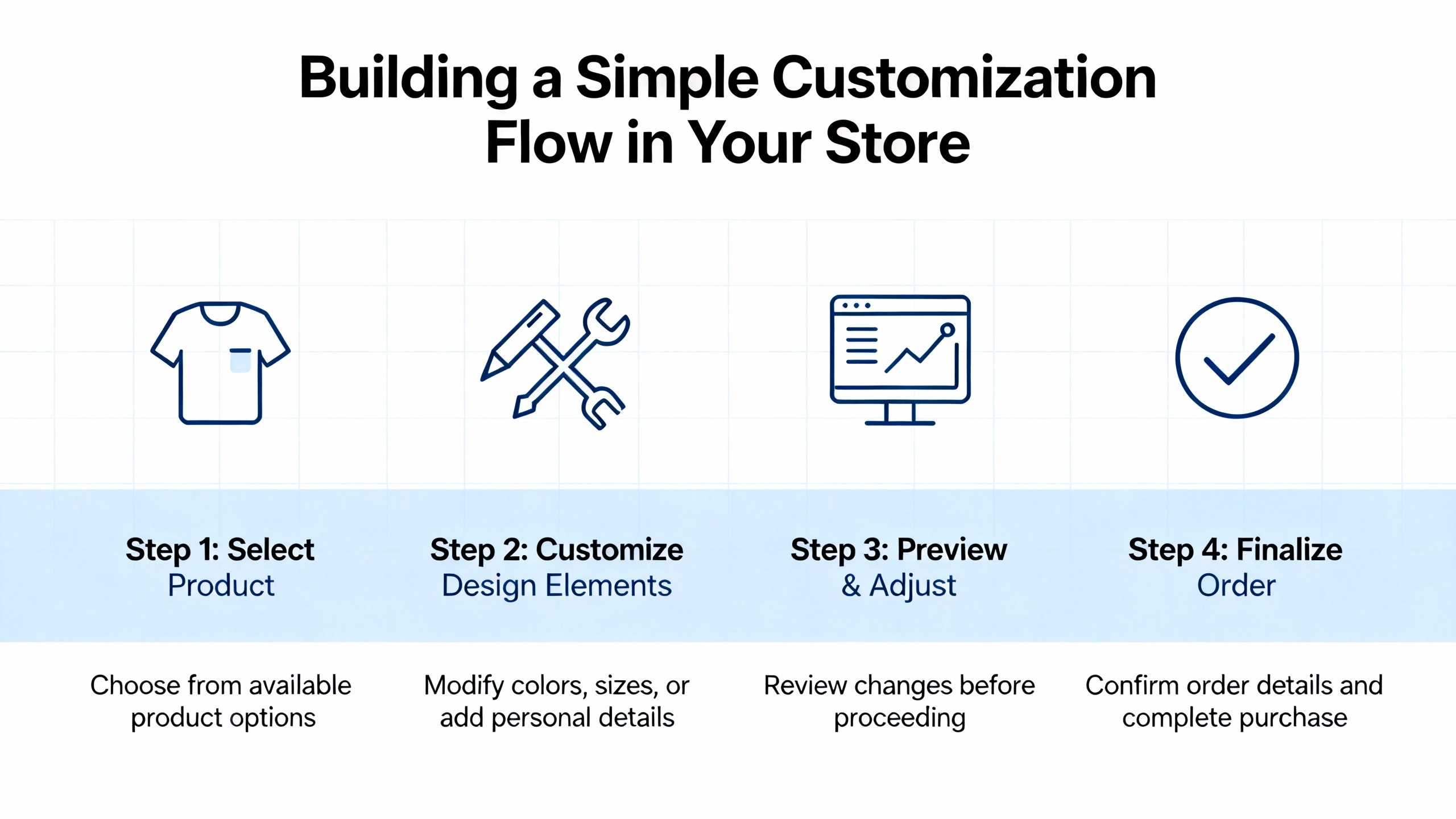 Building a Simple Customization Flow in Your Store

Step 1: Select Product

Choose from available product options

Step 2: Customize Design Elements

Modify colors, sizes, or add personal details

Step 3: Preview & Adjust

Review changes before proceeding

Step 4: Finalize Order

Confirm order details and complete purchase